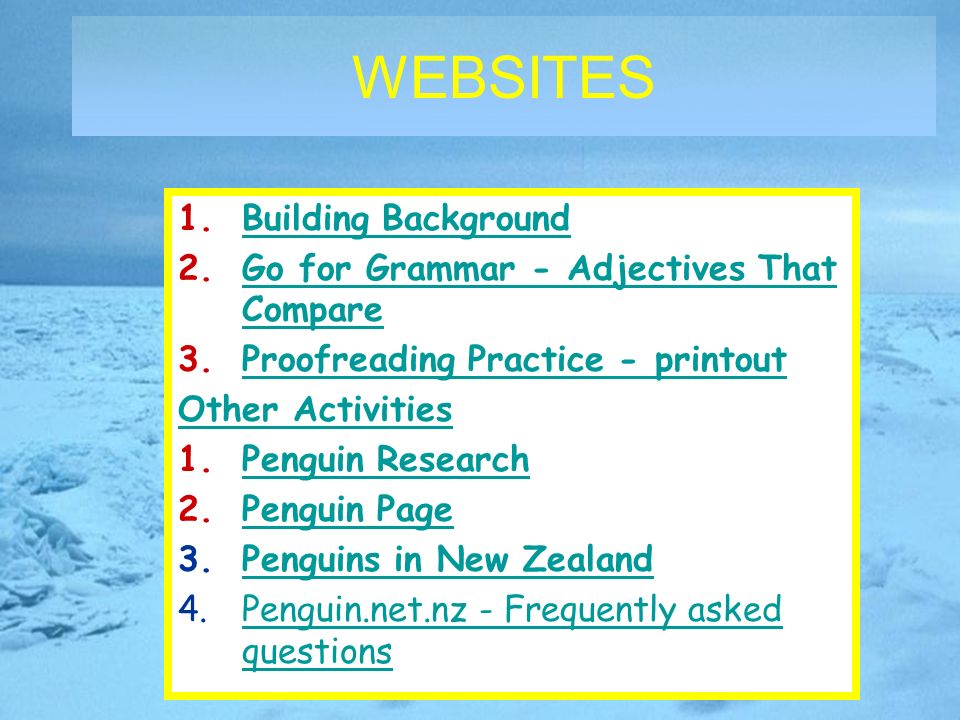 WEBSITES

1. Building Background
2. Go for Grammar - Adjectives That Compare
3. Proofreading Practice - printout

Other Activities

1. Penguin Research
2. Penguin Page
3. Penguins in New Zealand
4. Penguin.net.nz - Frequently asked questions